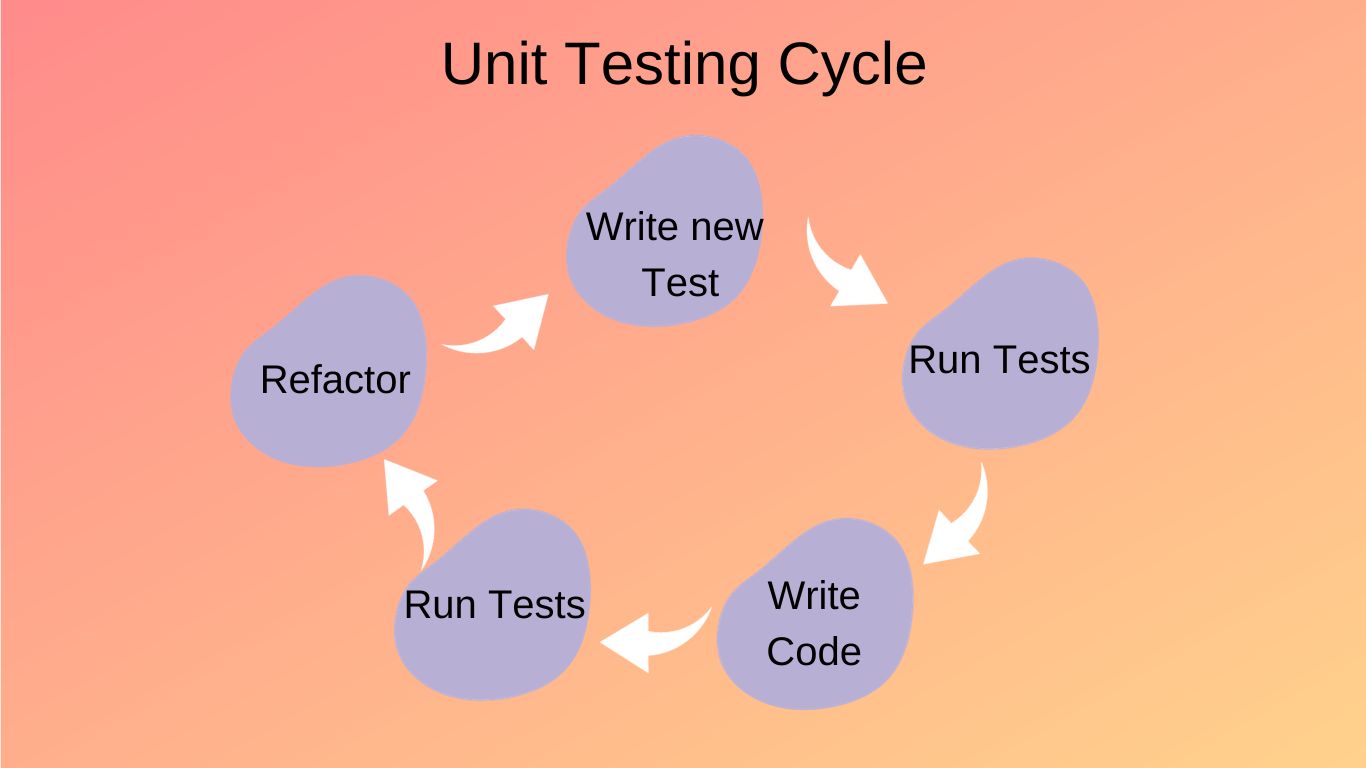 Unit Testing Cycle

Write new Test

Run Tests

Write Code

Run Tests

Refactor